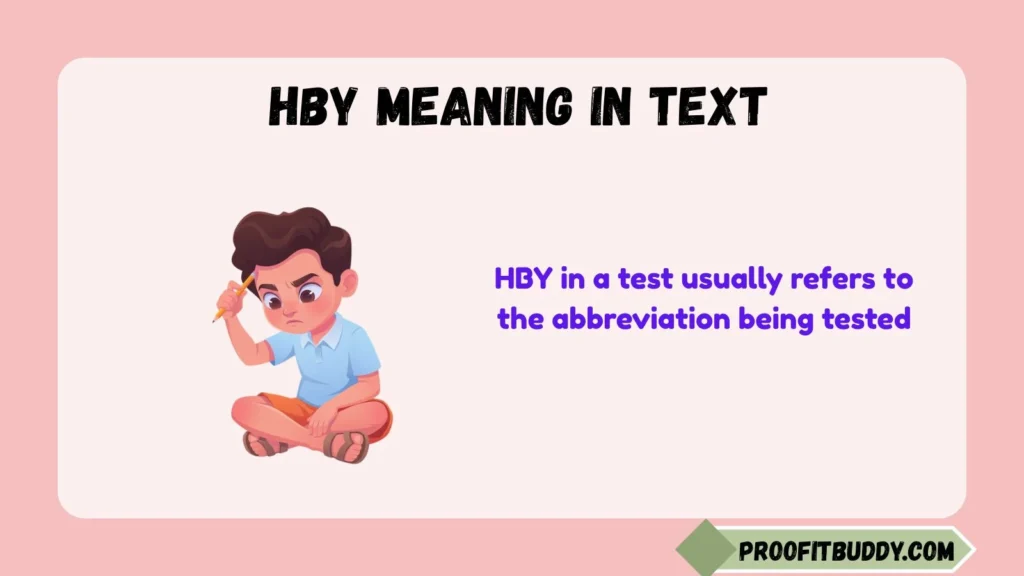 HBY MEANING IN TEXT

HBY in a test usually refers to the abbreviation being tested

PROOFITBUDDY.COM